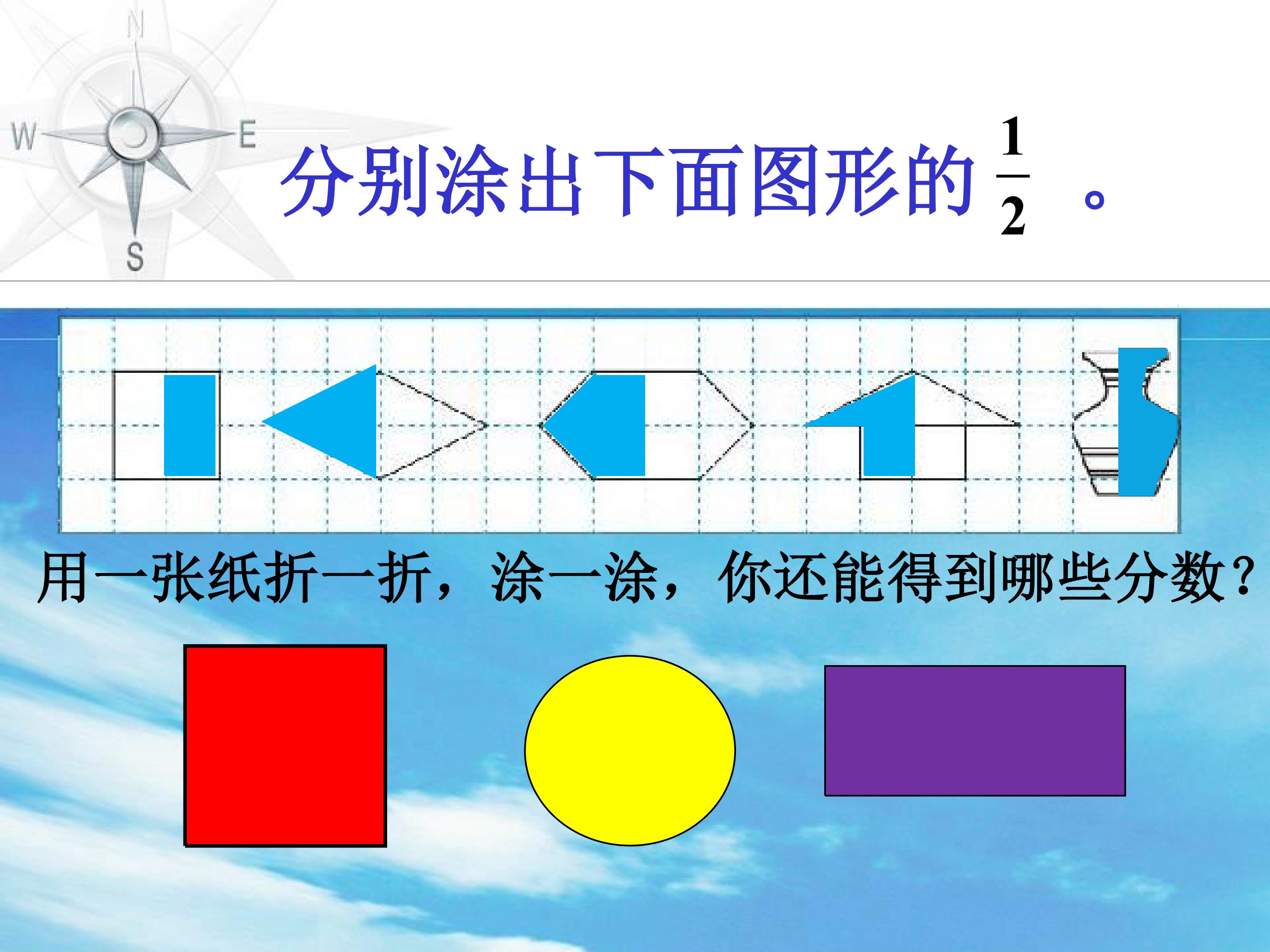 N
W
E
S

分别涂出下面图形的 $\frac{1}{2}$ 。

用一张纸折一折，涂一涂，你还能得到哪些分数？